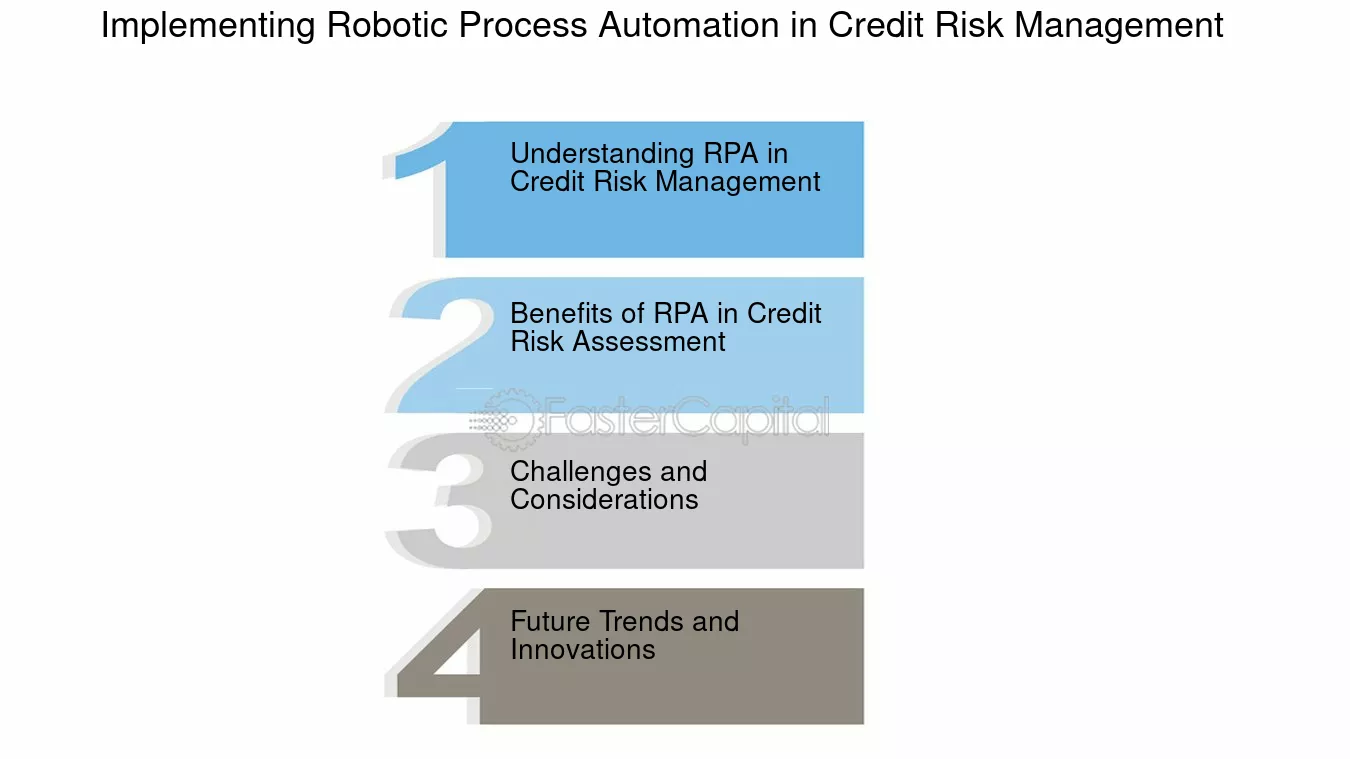 Implementing Robotic Process Automation in Credit Risk Management

1

Understanding RPA in Credit Risk Management

2

Benefits of RPA in Credit Risk Assessment

FasterCapital

3

Challenges and Considerations

4

Future Trends and Innovations